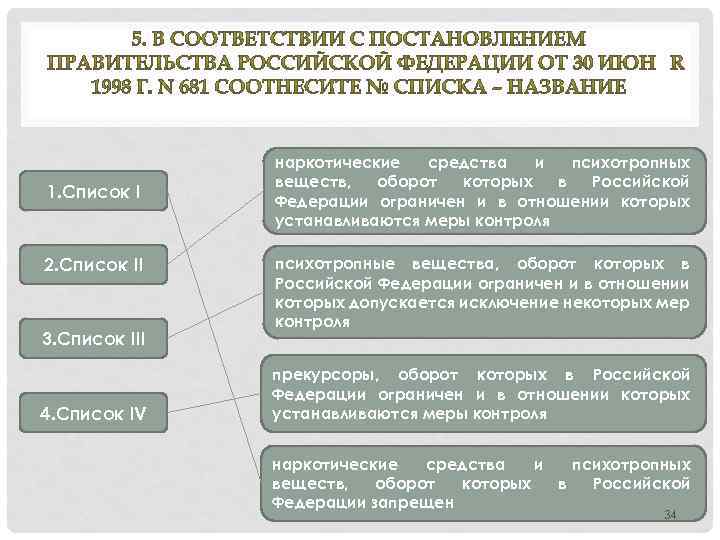 5. В СООТВЕТСТВИИ С ПОСТАНОВЛЕНИЕМ ПРАВИТЕЛЬСТВА РОССИЙСКОЙ ФЕДЕРАЦИИ ОТ 30 ИЮН R 1998 Г. N 681 СООТНЕСИТЕ № СПИСКА – НАЗВАНИЕ

1.Список I

2.Список II

3.Список III

4.Список IV

наркотические средства и психотропных веществ, оборот которых в Российской Федерации ограничен и в отношении которых устанавливаются меры контроля

психотропные вещества, оборот которых в Российской Федерации ограничен и в отношении которых допускается исключение некоторых мер контроля

прекурсоры, оборот которых в Российской Федерации ограничен и в отношении которых устанавливаются меры контроля

наркотические средства и психотропных веществ, оборот которых в Российской Федерации запрещен

34